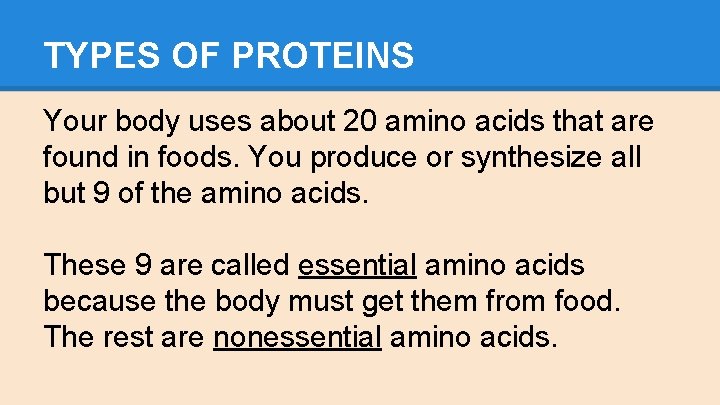 TYPES OF PROTEINS

Your body uses about 20 amino acids that are found in foods. You produce or synthesize all but 9 of the amino acids.

These 9 are called essential amino acids because the body must get them from food. The rest are nonessential amino acids.